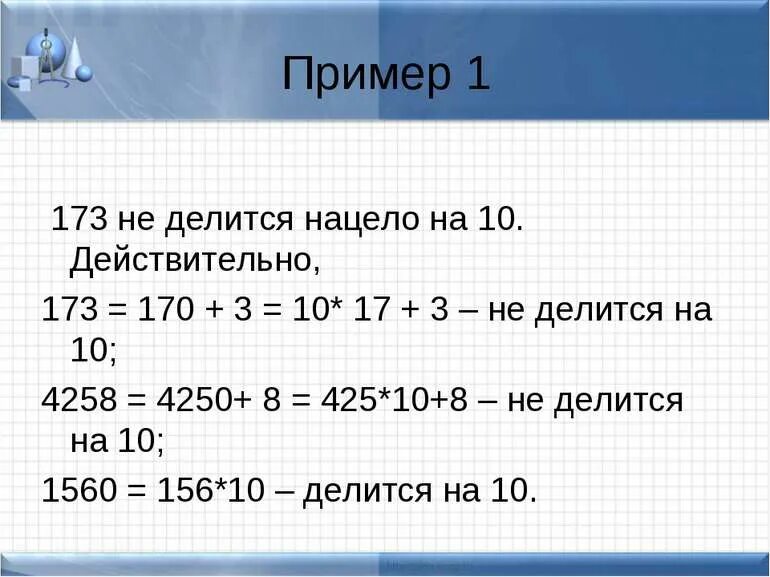 Пример 1

173 не делится нацело на 10. Действительно,

173 = 170 + 3 = 10* 17 + 3 – не делится на 10;

4258 = 4250+ 8 = 425*10+8 – не делится на 10;

1560 = 156*10 – делится на 10.